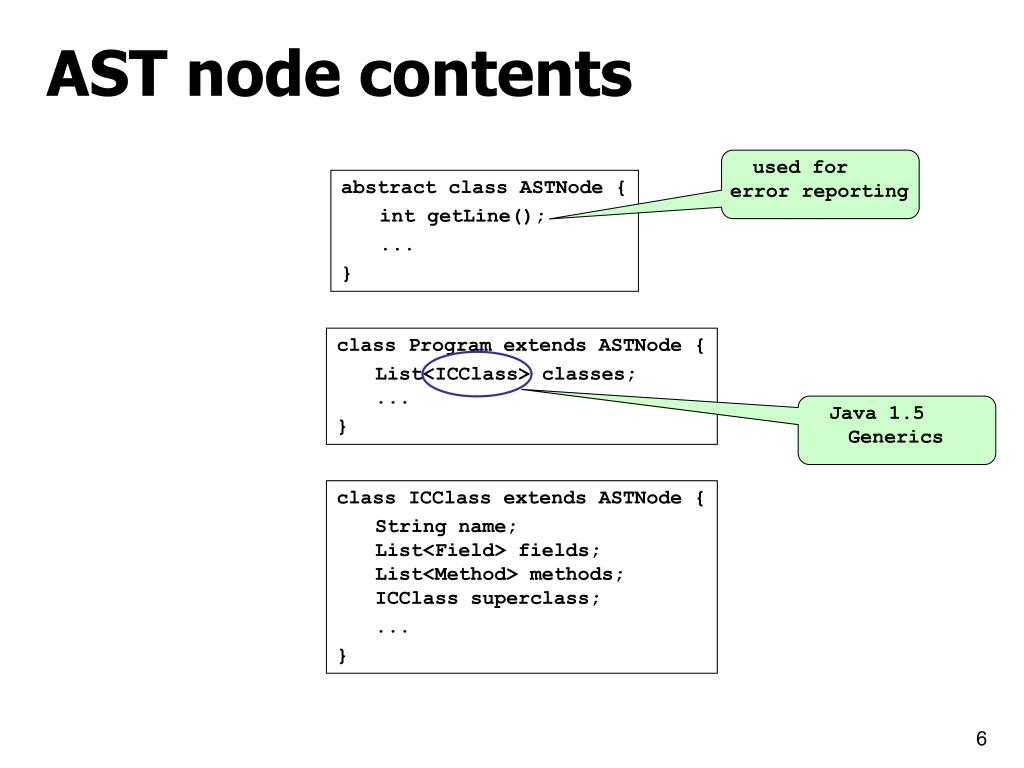 AST node contents

abstract class ASTNode {
int getLine();
...
}

used for
error reporting

class Program extends ASTNode {
List<ICClass> classes;
...
}

Java 1.5
Generics

class ICClass extends ASTNode {
String name;
List<Field> fields;
List<Method> methods;
ICClass superclass;
...
}

6